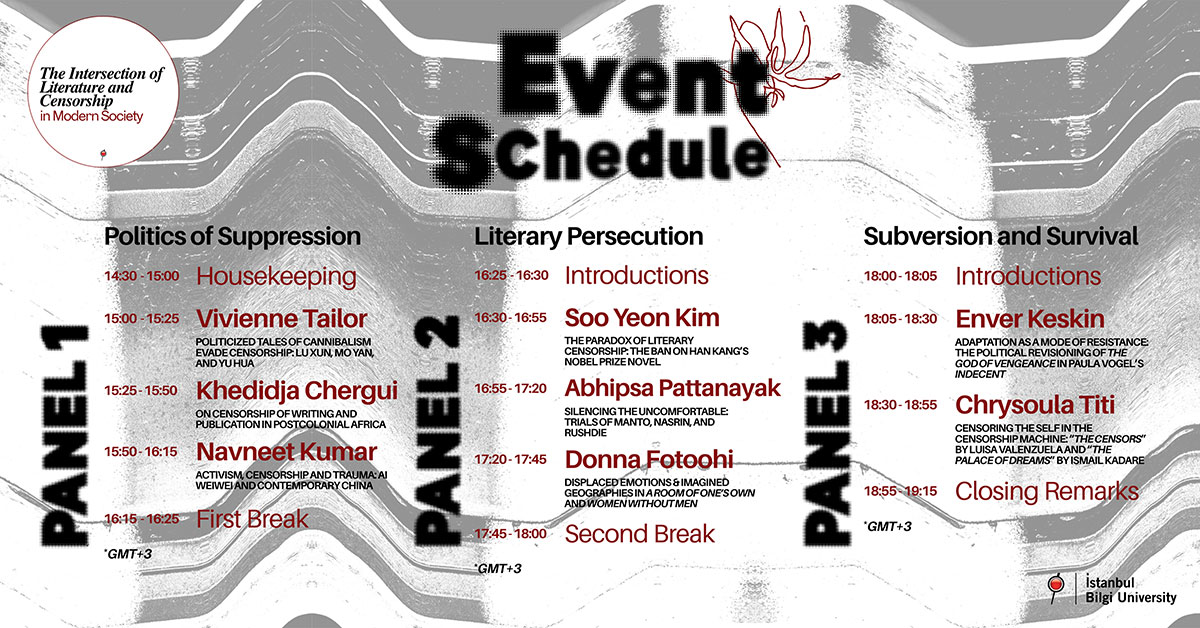 The Intersection of Literature and Censorship in Modern Society

Event Schedule

PANEL 1

Politics of Suppression

14:30 - 15:00 Housekeeping

15:00 - 15:25 Vivienne Tailor
POLITICIZED TALES OF CANNIBALISM EVADE CENSORSHIP: LU XUN, MO YAN, AND YU HUA

15:25 - 15:50 Khedidja Chergui
ON CENSORSHIP OF WRITING AND PUBLICATION IN POSTCOLONIAL AFRICA

15:50 - 16:15 Navneet Kumar
ACTIVISM, CENSORSHIP AND TRAUMA: AI WEIWEI AND CONTEMPORARY CHINA

16:15 - 16:25 First Break

*GMT+3

PANEL 2

Literary Persecution

16:25 - 16:30 Introductions

16:30 - 16:55 Soo Yeon Kim
THE PARADOX OF LITERARY CENSORSHIP: THE BAN ON HAN KANG'S NOBEL PRIZE NOVEL

16:55 - 17:20 Abhipsa Pattanayak
SILENCING THE UNCOMFORTABLE: TRIALS OF MANTO, NASRIN, AND RUSHDIE

17:20 - 17:45 Donna Fotoohi
DISPLACED EMOTIONS & IMAGINED GEOGRAPHIES IN A ROOM OF ONE'S OWN AND WOMEN WITHOUT MEN

17:45 - 18:00 Second Break

*GMT+3

PANEL 3

Subversion and Survival

18:00 - 18:05 Introductions

18:05 - 18:30 Enver Keskin
ADAPTATION AS A MODE OF RESISTANCE: THE POLITICAL REVISIONING OF THE GOD OF VENGEANCE IN PAULA VOGEL'S INDECENT

18:30 - 18:55 Chrysoula Titi
CENSORING THE SELF IN THE CENSORSHIP MACHINE: "THE CENSORS" BY LUISA VALENZUELA AND "THE PALACE OF DREAMS" BY ISMAIL KADARE

18:55 - 19:15 Closing Remarks

*GMT+3

İstanbul Bilgi University